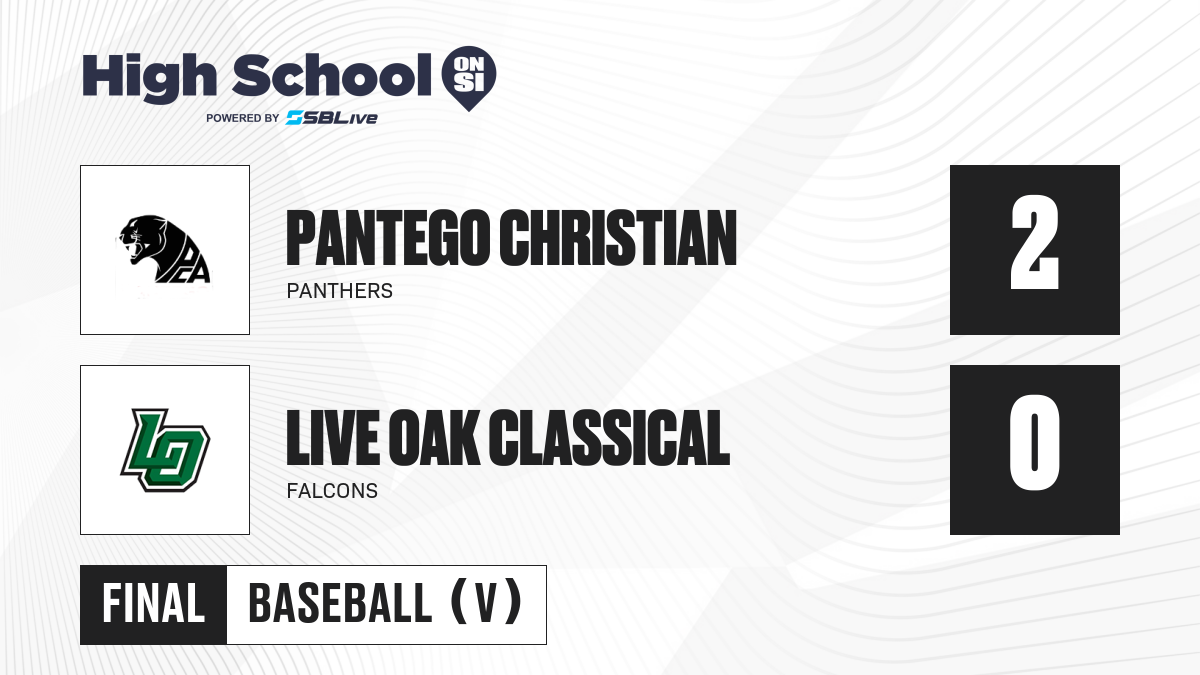 High School ON SI
POWERED BY SBLive

PCA

PANTEGO CHRISTIAN
PANTHERS

2

LO

LIVE OAK CLASSICAL
FALCONS

0

FINAL BASEBALL (V)